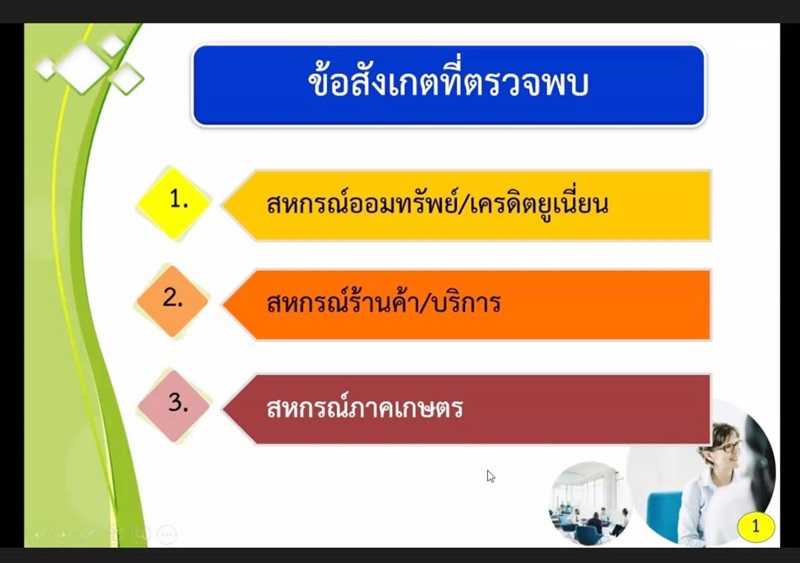 ข้อสังเกตที่ตรวจพบ

1. สหกรณ์ออมทรัพย์/เครดิตยูเนี่ยน

2. สหกรณ์ร้านค้า/บริการ

3. สหกรณ์ภาคเกษตร

1